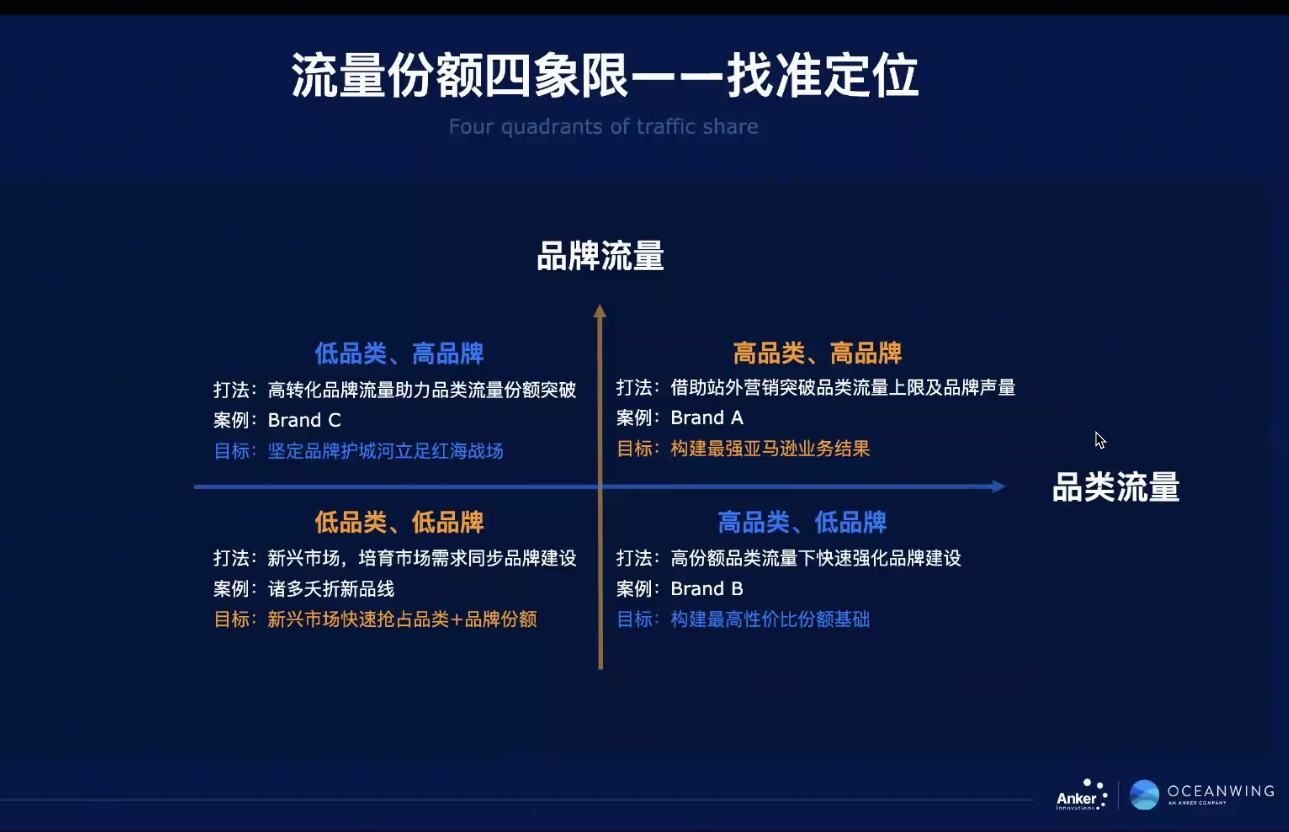 流量份额四象限——找准定位

Four quadrants of traffic share

品牌流量

低品类、高品牌
打法：高转化品牌流量助力品类流量份额突破
案例：Brand C
目标：坚定品牌护城河立足红海战场

高品类、高品牌
打法：借助站外营销突破品类流量上限及品牌声量
案例：Brand A
目标：构建最强亚马逊业务结果

品类流量

低品类、低品牌
打法：新兴市场，培育市场需求同步品牌建设
案例：诸多夭折新品线
目标：新兴市场快速抢占品类+品牌份额

高品类、低品牌
打法：高份额品类流量下快速强化品牌建设
案例：Brand B
目标：构建最高性价比份额基础

Anker Innovations

OCEANWING
AN ANKER COMPANY